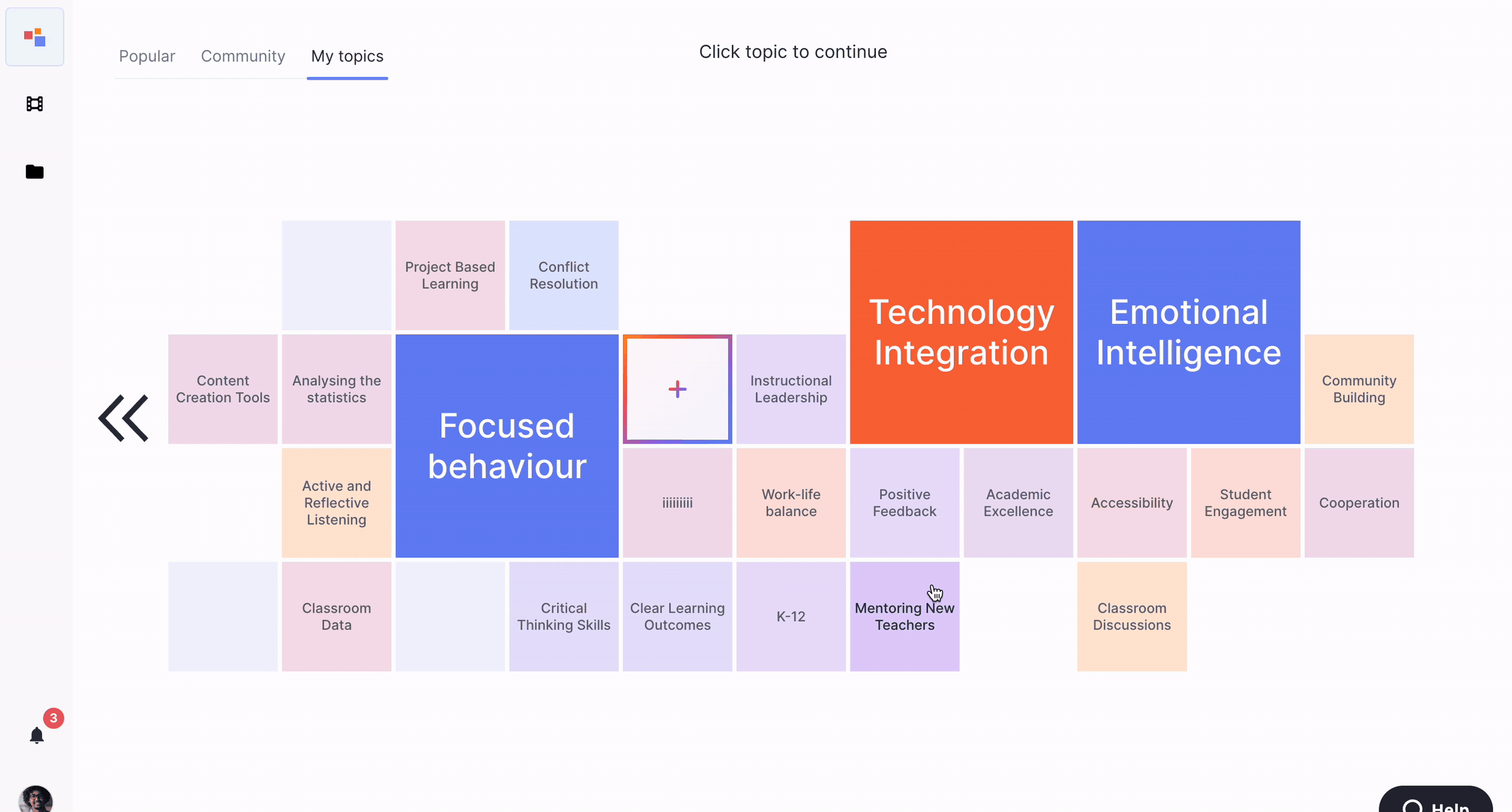 Popular Community My topics

Click topic to continue

Project Based Learning

Conflict Resolution

Technology Integration

Emotional Intelligence

Content Creation Tools

Analysing the statistics

Focused behaviour

+

Instructional Leadership

Community Building

Active and Reflective Listening

iiiiiiiii

Work-life balance

Positive Feedback

Academic Excellence

Accessibility

Student Engagement

Cooperation

Classroom Data

Critical Thinking Skills

Clear Learning Outcomes

K-12

Mentoring New Teachers

Classroom Discussions

3

Help